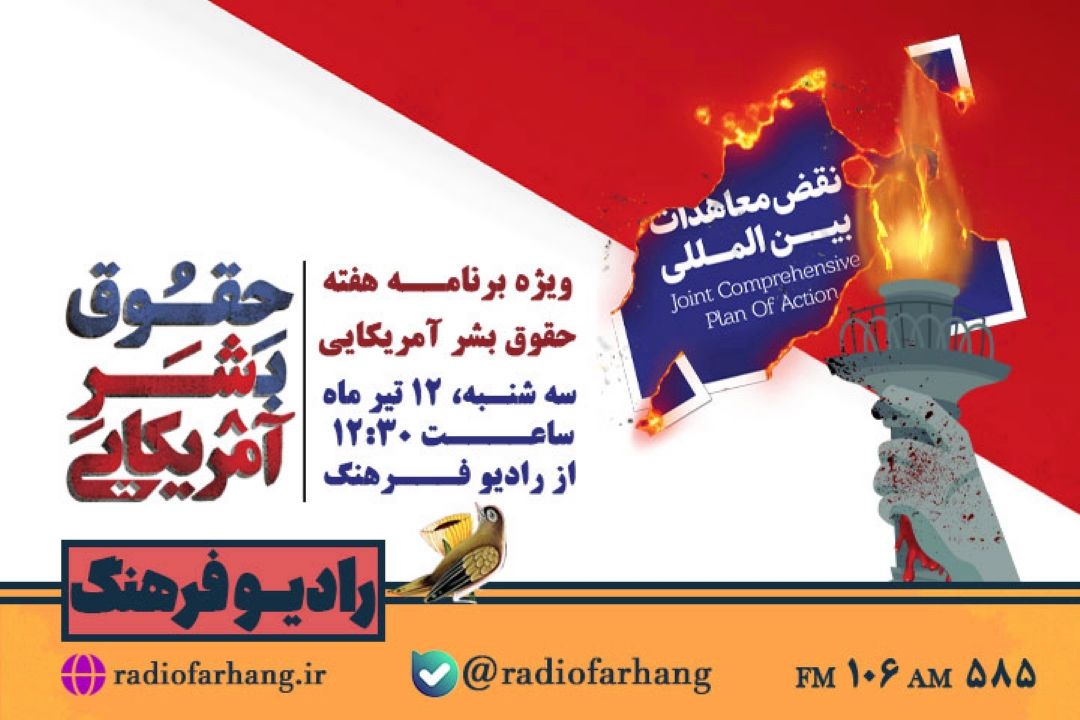 نقض معاهدات بین المللی
Joint Comprehensive Plan Of Action

حقوق بشر آمریکایی

ویژه برنامه هفته حقوق بشر آمریکایی
سه شنبه، ۱۲ تیر ماه
ساعت ۱۲:۳۰
از رادیو فرهنگ

رادیو فرهنگ

radiofarhang.ir
@radiofarhang
FM ۱۰۶ AM ۵۸۵